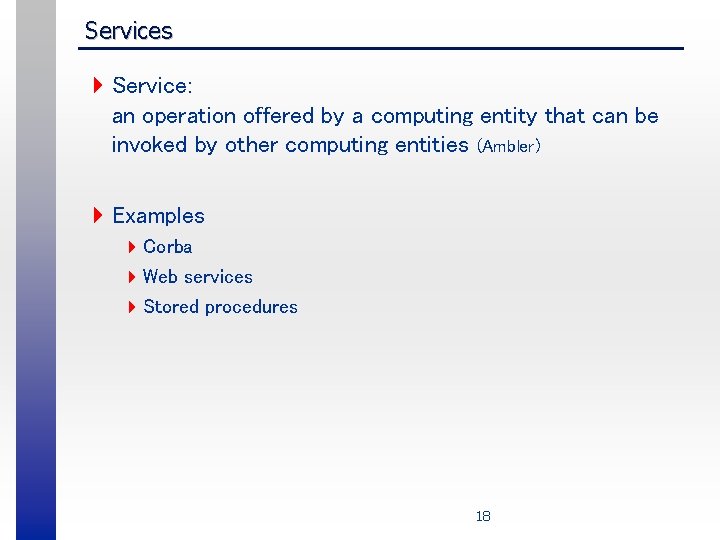 Services

Service:
an operation offered by a computing entity that can be invoked by other computing entities (Ambler)

Examples

Corba

Web services

Stored procedures

18